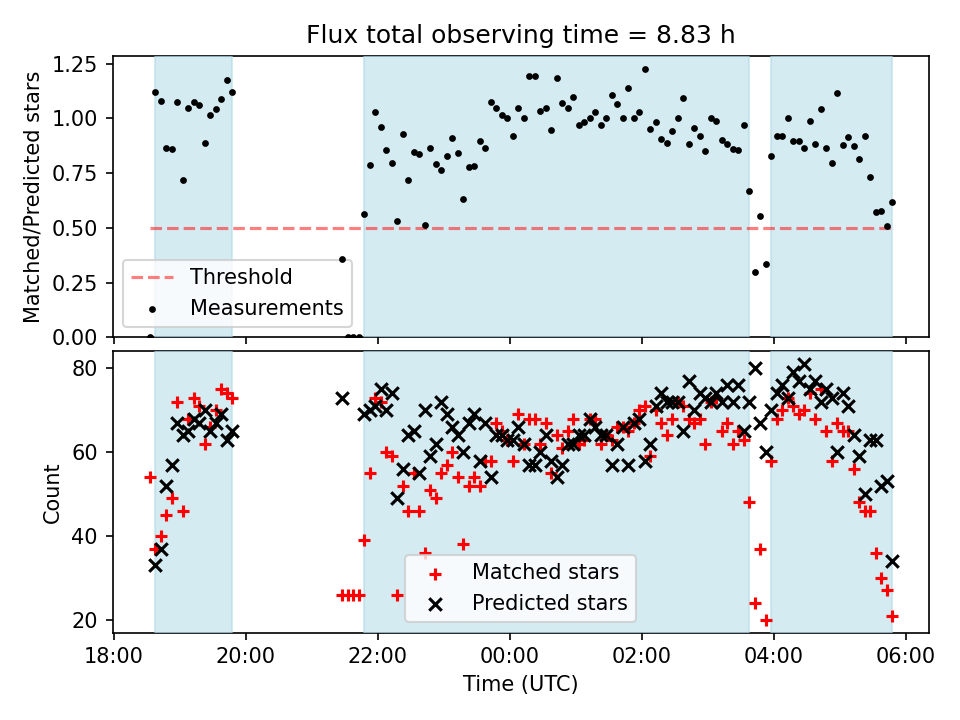 Flux total observing time = 8.83 h

Matched/Predicted stars

1.25
1.00
0.75
0.50
0.25
0.00

Threshold
Measurements

Count

80
60
40
20

Matched stars
Predicted stars

18:00
20:00
22:00
00:00
02:00
04:00
06:00

Time (UTC)